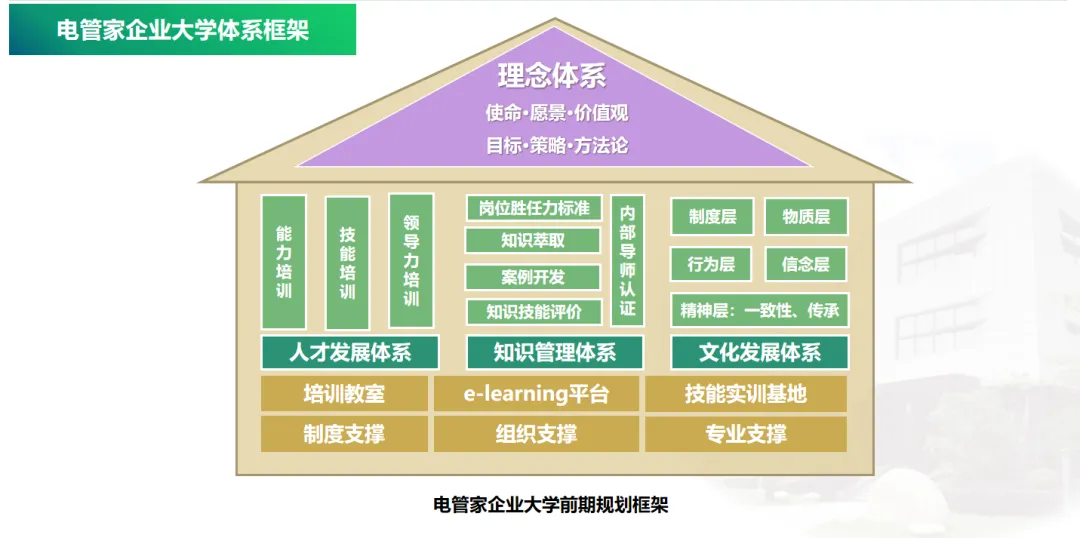 电管家企业大学体系框架

理念体系
使命·愿景·价值观
目标·策略·方法论

能力培训

技能培训

领导力培训

岗位胜任力标准

知识萃取

案例开发

知识技能评价

内部导师认证

制度层

物质层

行为层

信念层

精神层：一致性、传承

人才发展体系

知识管理体系

文化发展体系

培训教室

e-learning平台

技能实训基地

制度支撑

组织支撑

专业支撑

电管家企业大学前期规划框架